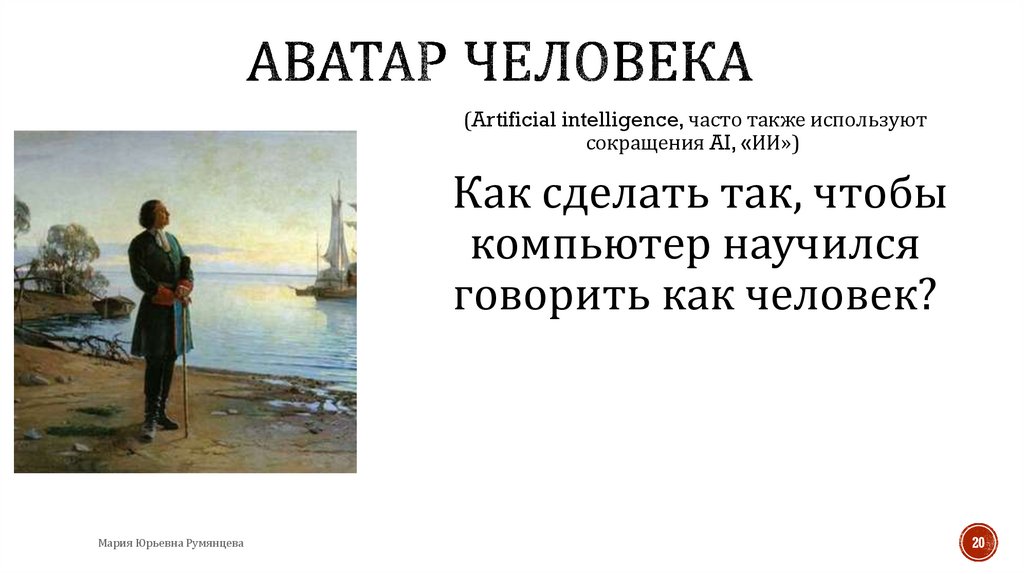 АВАТАР ЧЕЛОВЕКА

(Artificial intelligence, часто также используют сокращения AI, «ИИ»)

Как сделать так, чтобы компьютер научился говорить как человек?

Мария Юрьевна Румянцева

20